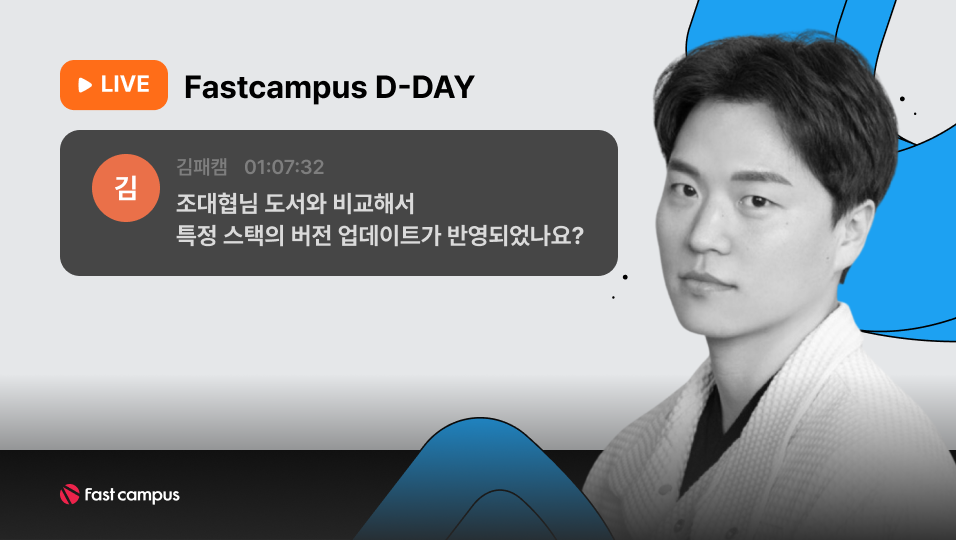 LIVE Fastcampus D-DAY

김

김패캠 01:07:32

조대협님 도서와 비교해서
특정 스택의 버전 업데이트가 반영되었나요?

Fast campus